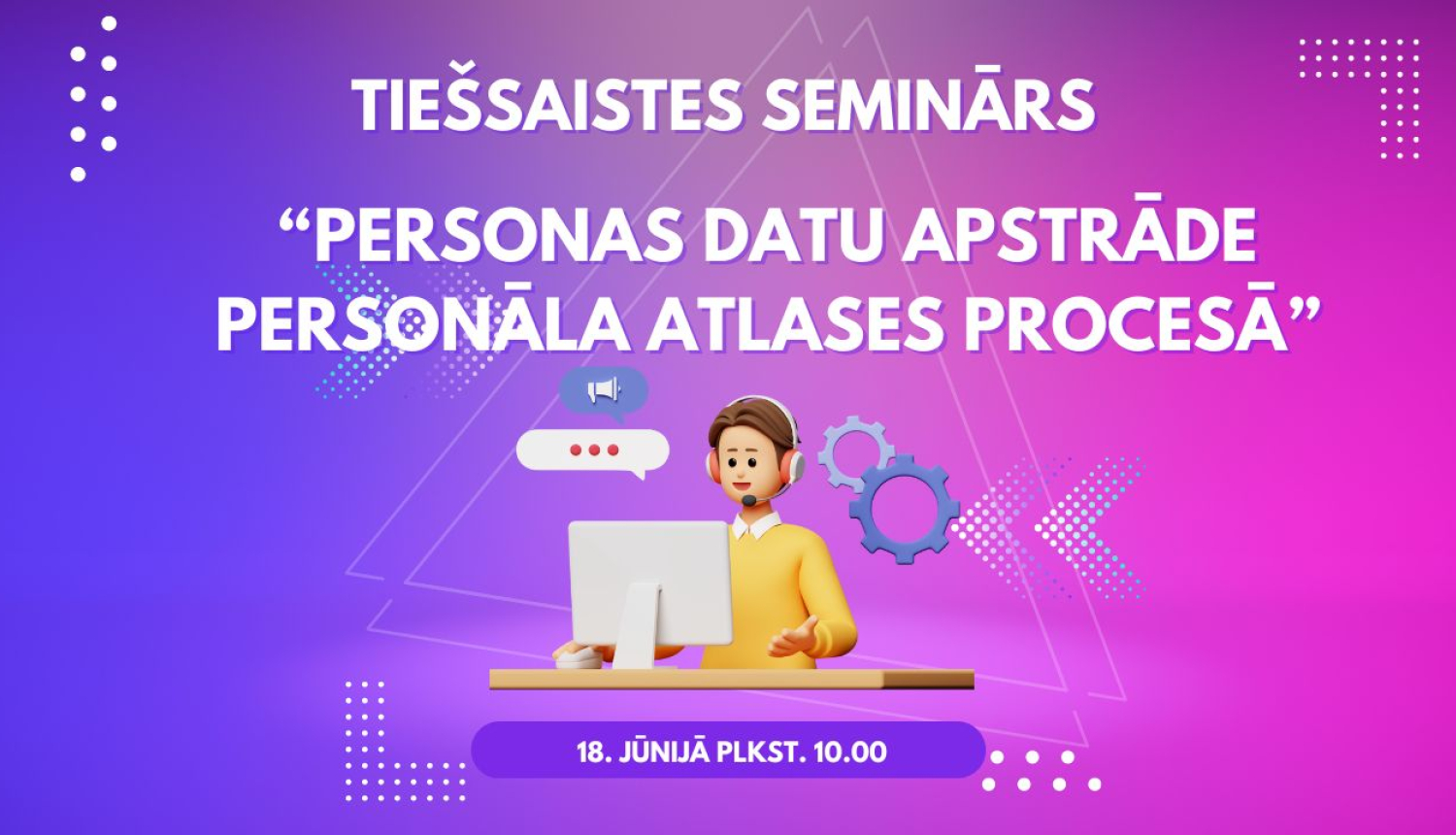 TIEŠSAISTES SEMINĀRS

“PERSONAS DATU APSTRĀDE PERSONĀLA ATLASES PROCESĀ”

18. JŪNIJĀ PLKST. 10.00